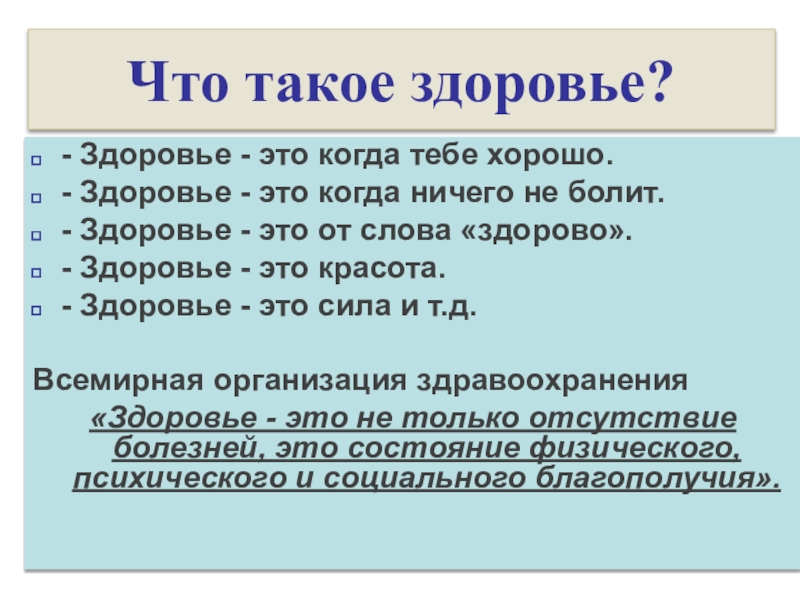 Что такое здоровье?

- Здоровье - это когда тебе хорошо.
- Здоровье - это когда ничего не болит.
- Здоровье - это от слова «здорово».
- Здоровье - это красота.
- Здоровье - это сила и т.д.

Всемирная организация здравоохранения
«Здоровье - это не только отсутствие болезней, это состояние физического, психического и социального благополучия».